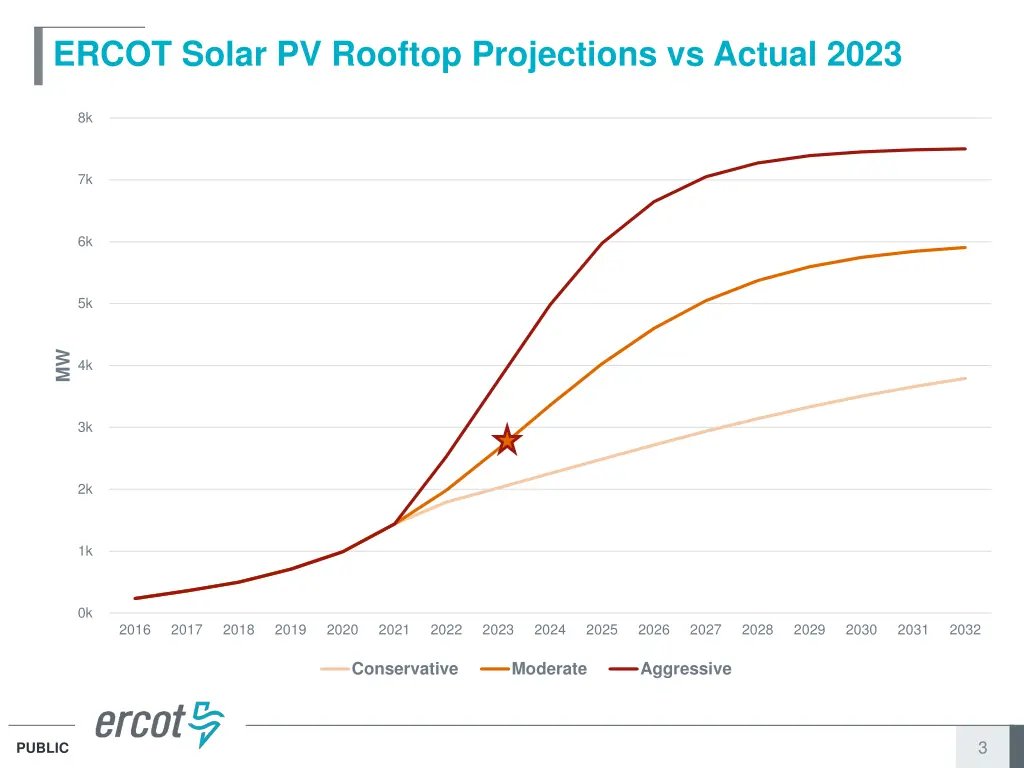 ERCOT Solar PV Rooftop Projections vs Actual 2023

8k
7k
6k
5k
4k
3k
2k
1k
0k

MW

2016 2017 2018 2019 2020 2021 2022 2023 2024 2025 2026 2027 2028 2029 2030 2031 2032

Conservative Moderate Aggressive

ercot

PUBLIC

3